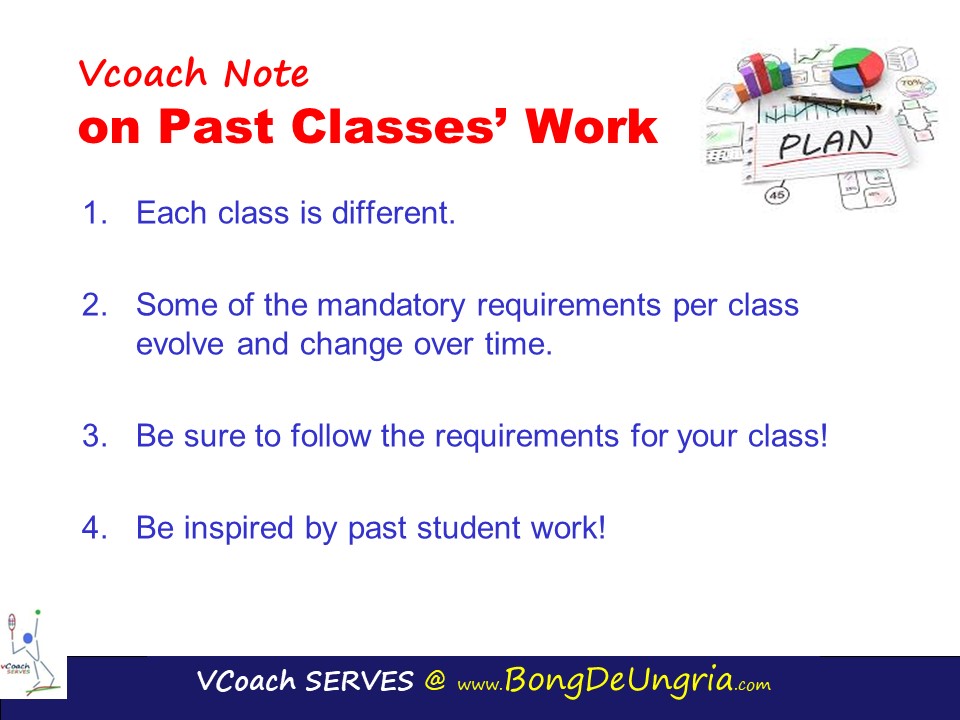 Vcoach Note
on Past Classes' Work

PLAN

70%

45

1. Each class is different.

2. Some of the mandatory requirements per class evolve and change over time.

3. Be sure to follow the requirements for your class!

4. Be inspired by past student work!

vCoach SERVES

VCoach SERVES @ www.BongDeUngria.com